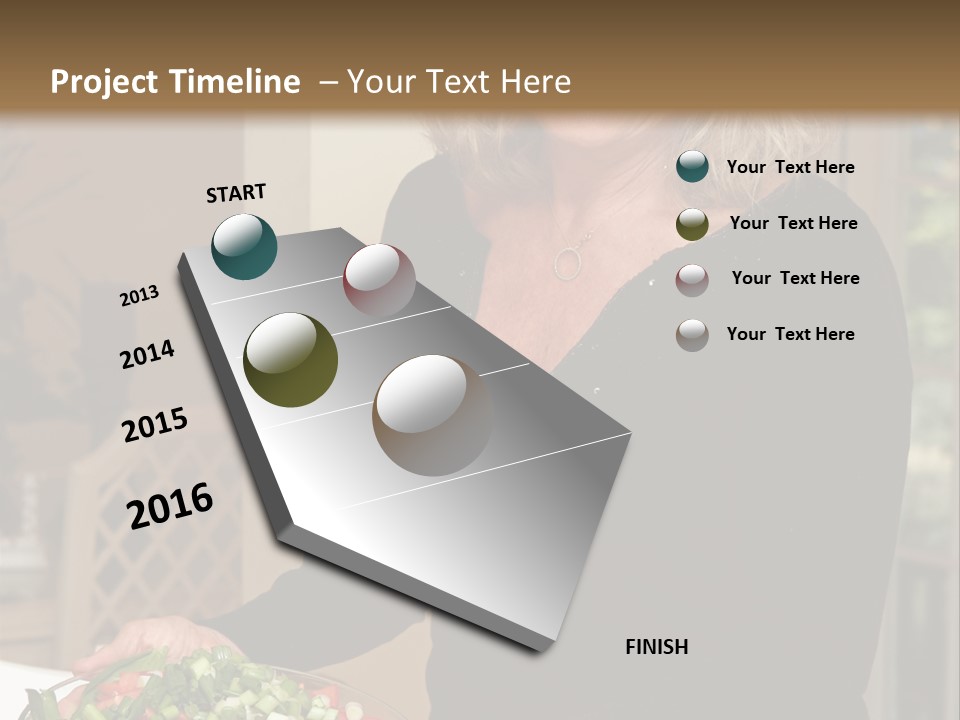 Project Timeline – Your Text Here

START

2013

2014

2015

2016

FINISH

Your Text Here

Your Text Here

Your Text Here

Your Text Here